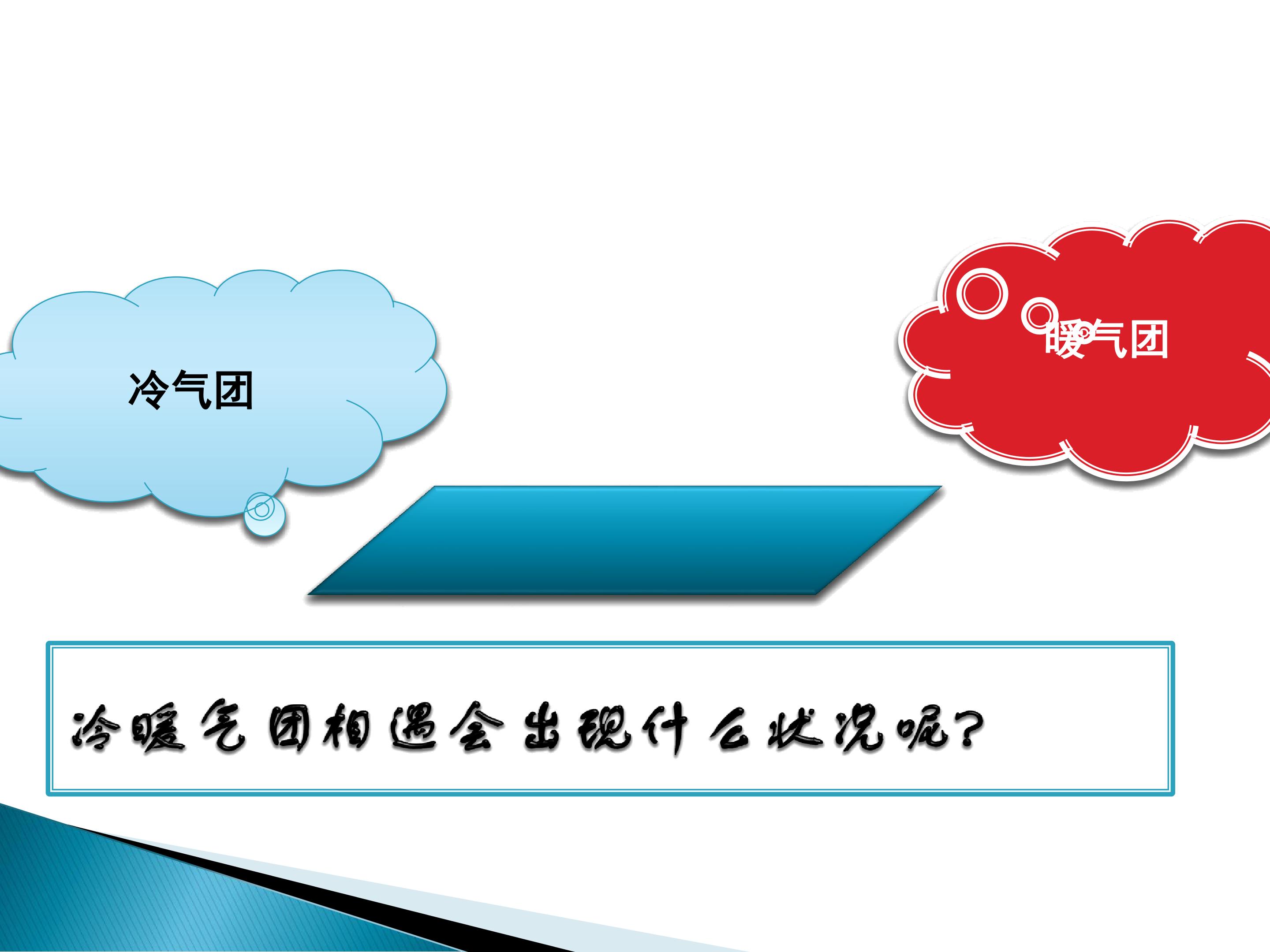 冷气团

暖气团

冷暖气团相遇会出现什么状况呢?